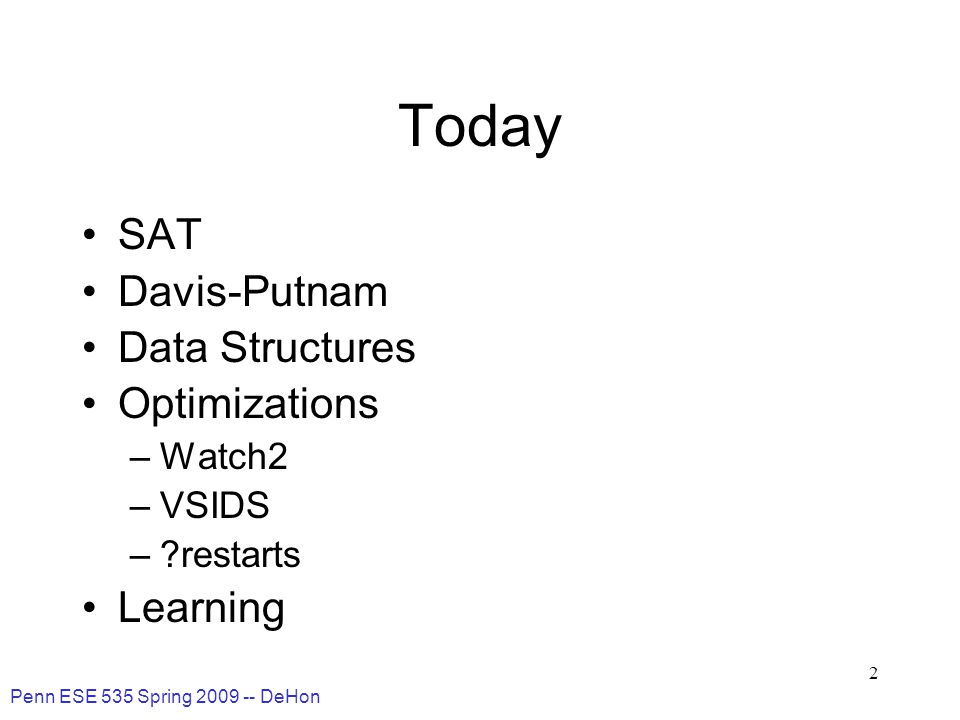 Today

• SAT
• Davis-Putnam
• Data Structures
• Optimizations
– Watch2
– VSIDS
– ?restarts
• Learning

2

Penn ESE 535 Spring 2009 -- DeHon